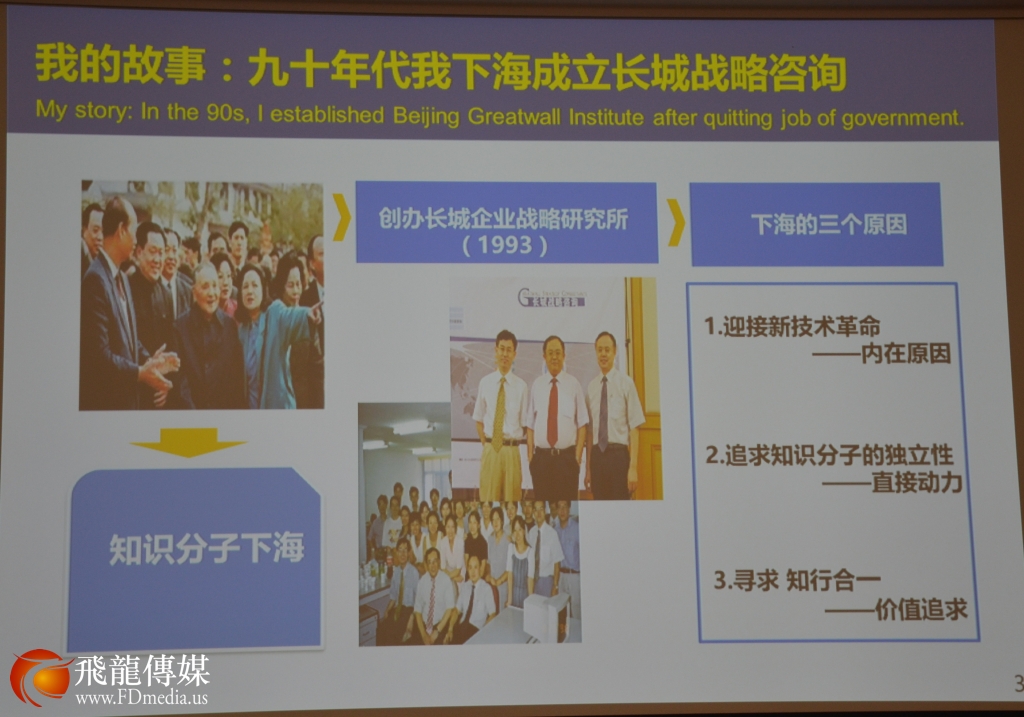 我的故事：九十年代我下海成立长城战略咨询
My story: In the 90s, I established Beijing Greatwall Institute after quitting job of government.

创办长城企业战略研究所（1993）

下海的三个原因

知识分子下海

1.迎接新技术革命
——内在原因

2.追求知识分子的独立性
——直接动力

3.寻求 知行合一
——价值追求

飛龍傳媒
www.FDmedia.us

3